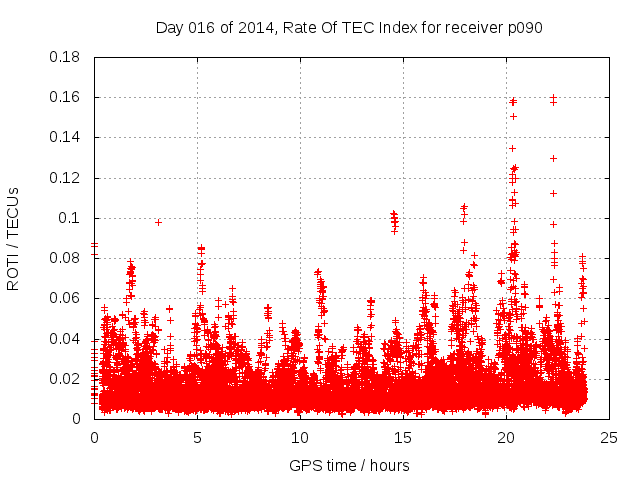 Day 016 of 2014, Rate Of TEC Index for receiver p090

ROTI / TECUs

0.18
0.16
0.14
0.12
0.1
0.08
0.06
0.04
0.02
0

0
5
10
15
20
25

GPS time / hours